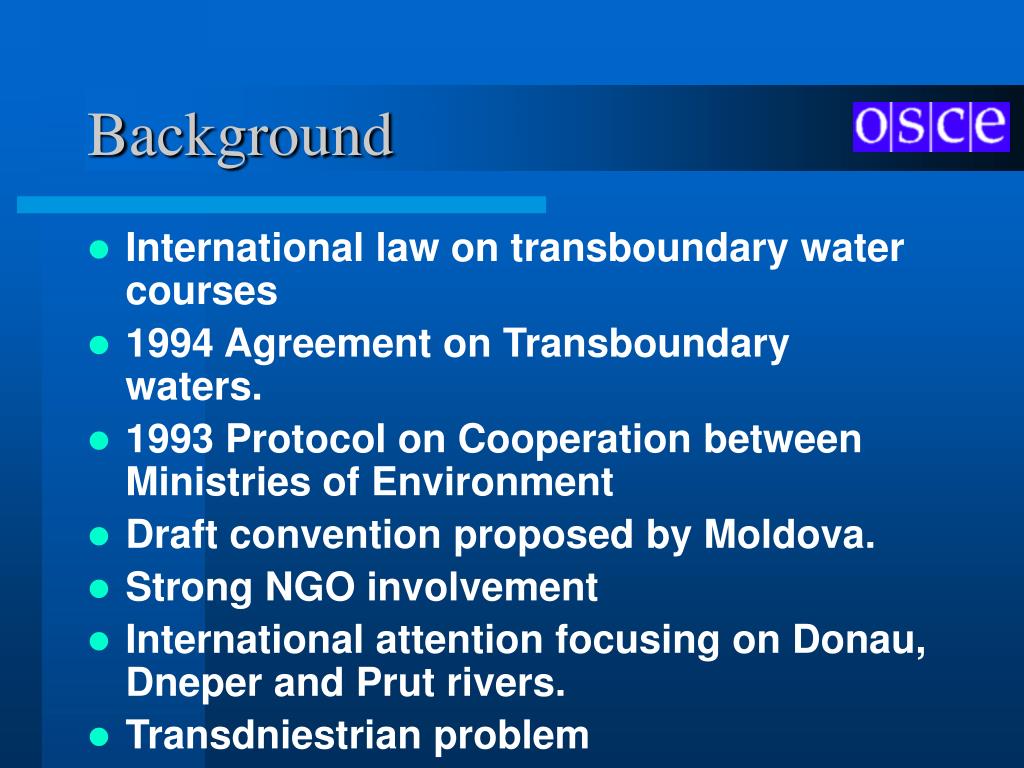 Background

osce

- International law on transboundary water courses
- 1994 Agreement on Transboundary waters.
- 1993 Protocol on Cooperation between Ministries of Environment
- Draft convention proposed by Moldova.
- Strong NGO involvement
- International attention focusing on Donau, Dneper and Prut rivers.
- Transdniestrian problem